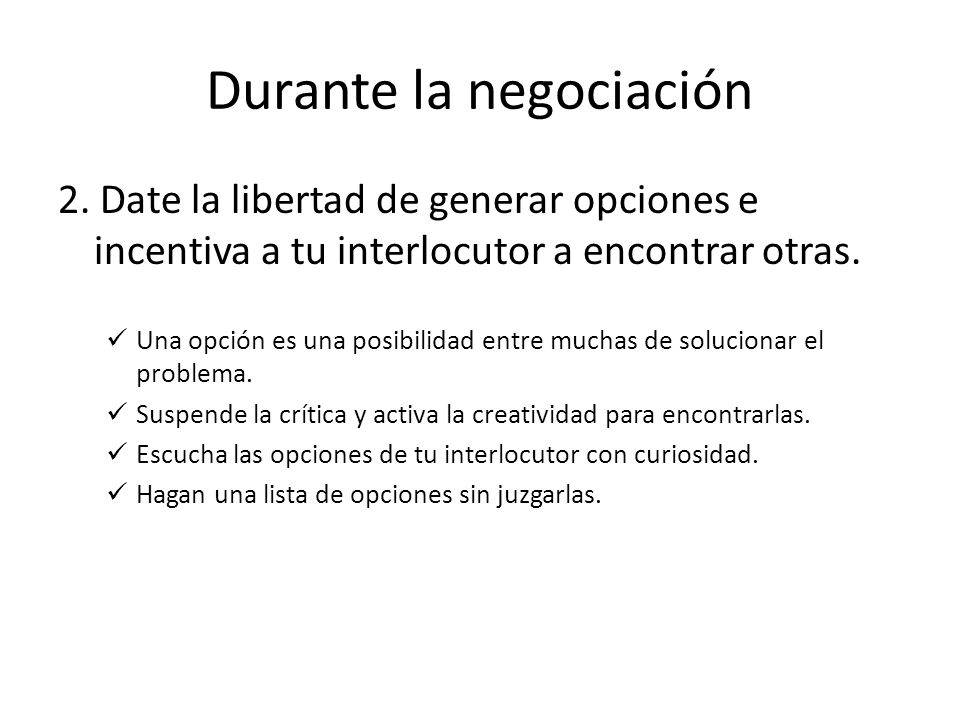 Durante la negociación

2. Date la libertad de generar opciones e incentiva a tu interlocutor a encontrar otras.

✓ Una opción es una posibilidad entre muchas de solucionar el problema.
✓ Suspende la crítica y activa la creatividad para encontrarlas.
✓ Escucha las opciones de tu interlocutor con curiosidad.
✓ Hagan una lista de opciones sin juzgarlas.